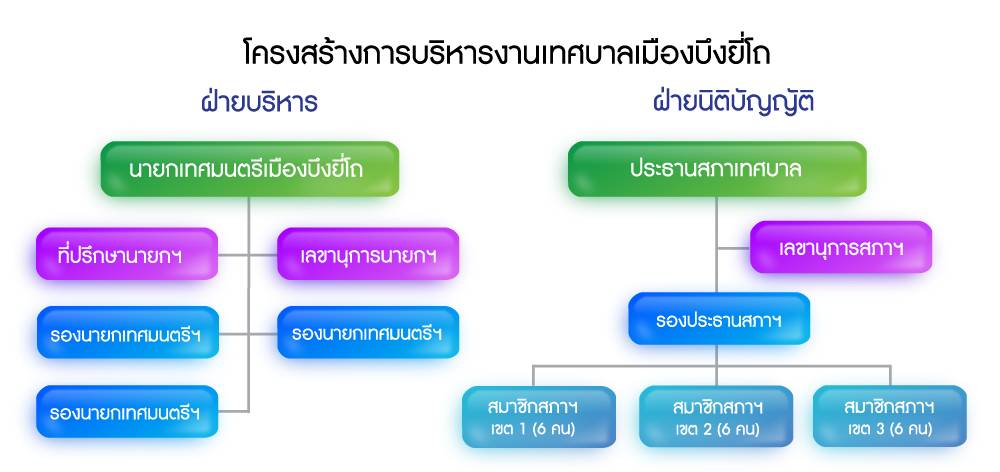 โครงสร้างการบริหารงานเทศบาลเมืองบึงยี่โถ

ฝ่ายบริหาร

นายกเทศมนตรีเมืองบึงยี่โถ

ที่ปรึกษานายกฯ

เลขานุการนายกฯ

รองนายกเทศมนตรีฯ

รองนายกเทศมนตรีฯ

รองนายกเทศมนตรีฯ

ฝ่ายนิติบัญญัติ

ประธานสภาเทศบาล

เลขานุการสภาฯ

รองประธานสภาฯ

สมาชิกสภาฯ เขต 1 (6 คน)

สมาชิกสภาฯ เขต 2 (6 คน)

สมาชิกสภาฯ เขต 3 (6 คน)